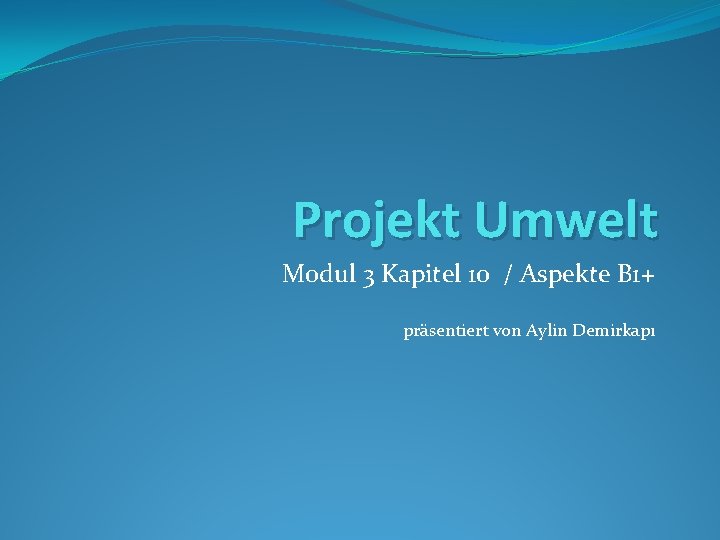 Projekt Umwelt

Modul 3 Kapitel 10 / Aspekte B1+

präsentiert von Aylin Demirkapı